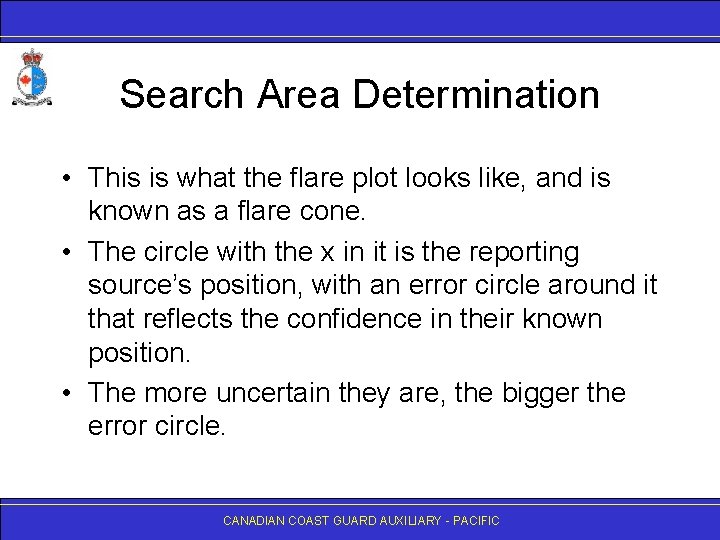 Search Area Determination

• This is what the flare plot looks like, and is known as a flare cone.

• The circle with the x in it is the reporting source's position, with an error circle around it that reflects the confidence in their known position.

• The more uncertain they are, the bigger the error circle.

CANADIAN COAST GUARD AUXILIARY - PACIFIC